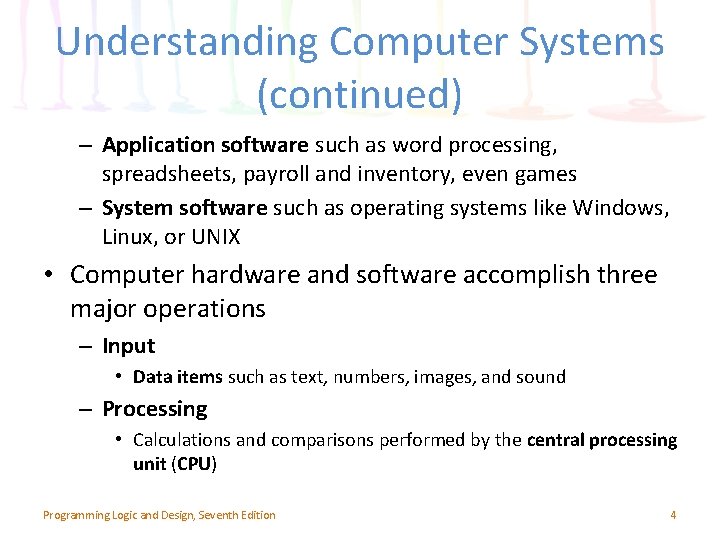 Understanding Computer Systems (continued)

– Application software such as word processing, spreadsheets, payroll and inventory, even games

– System software such as operating systems like Windows, Linux, or UNIX

• Computer hardware and software accomplish three major operations

– Input

• Data items such as text, numbers, images, and sound

– Processing

• Calculations and comparisons performed by the central processing unit (CPU)

Programming Logic and Design, Seventh Edition

4